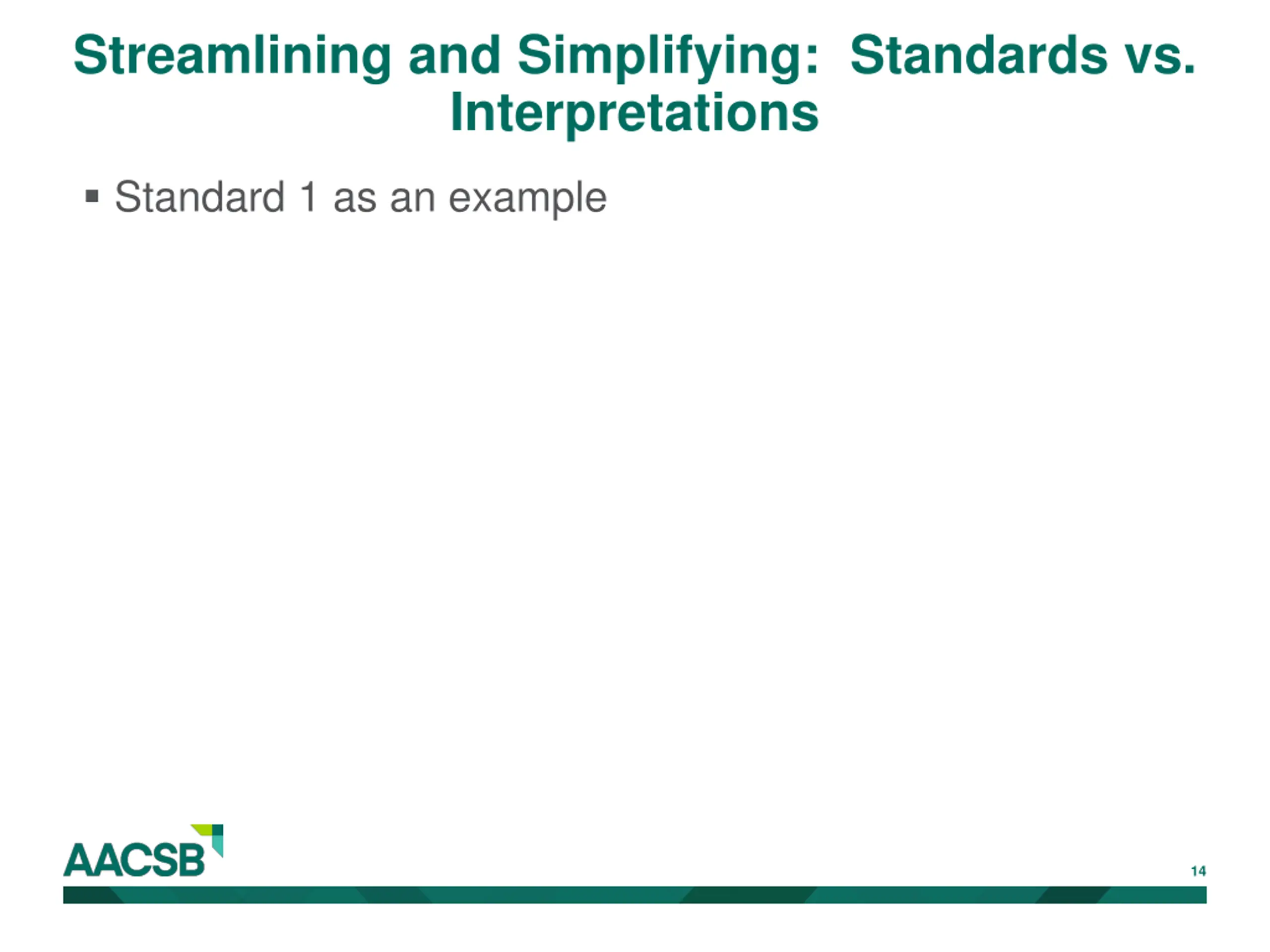 Streamlining and Simplifying: Standards vs. Interpretations

▪ Standard 1 as an example

AACSB

14